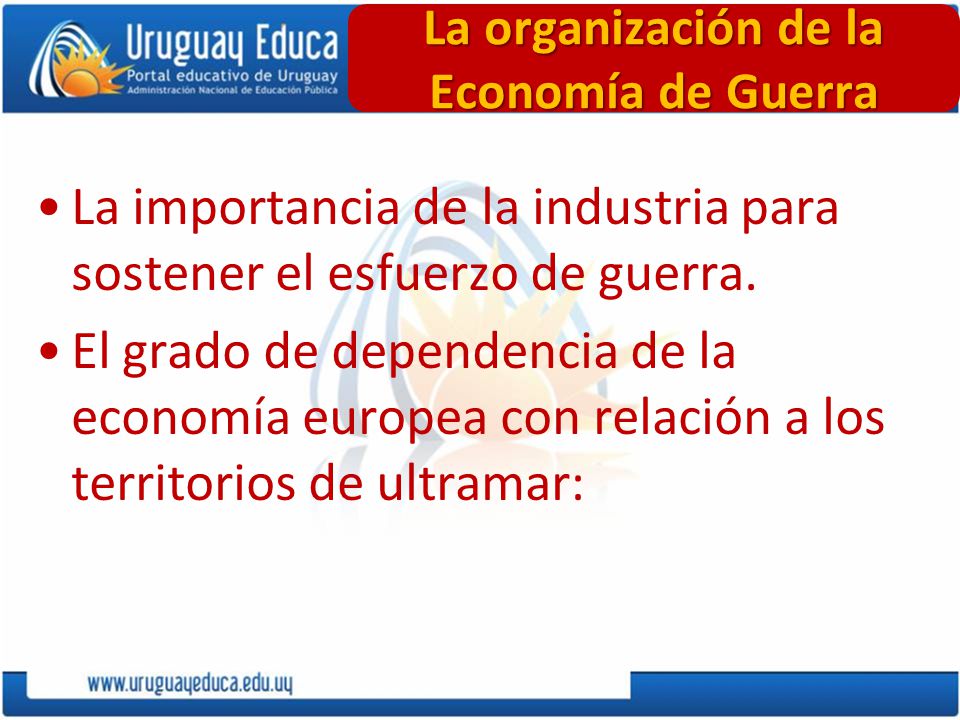 Uruguay Educa
Portal educativo de Uruguay
Administración Nacional de Educación Pública

La organización de la Economía de Guerra

• La importancia de la industria para sostener el esfuerzo de guerra.
• El grado de dependencia de la economía europea con relación a los territorios de ultramar:

www.uruguayeduca.edu.uy